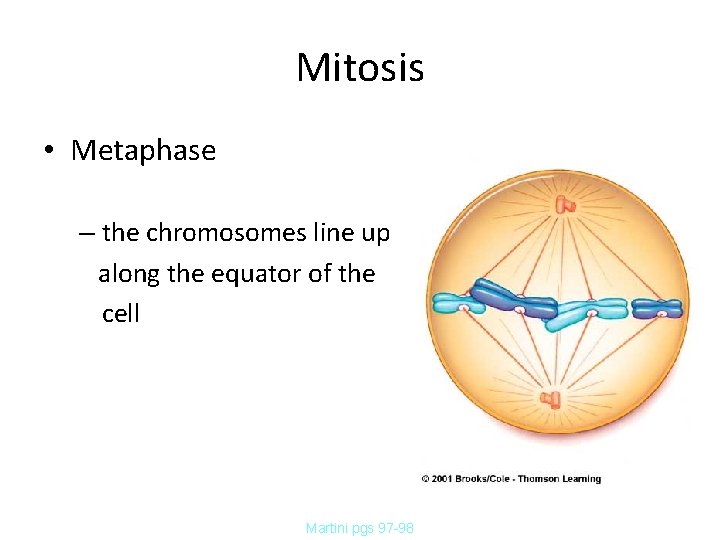 Mitosis

• Metaphase

– the chromosomes line up along the equator of the cell

© 2001 Brooks/Cole - Thomson Learning

Martini pgs 97-98